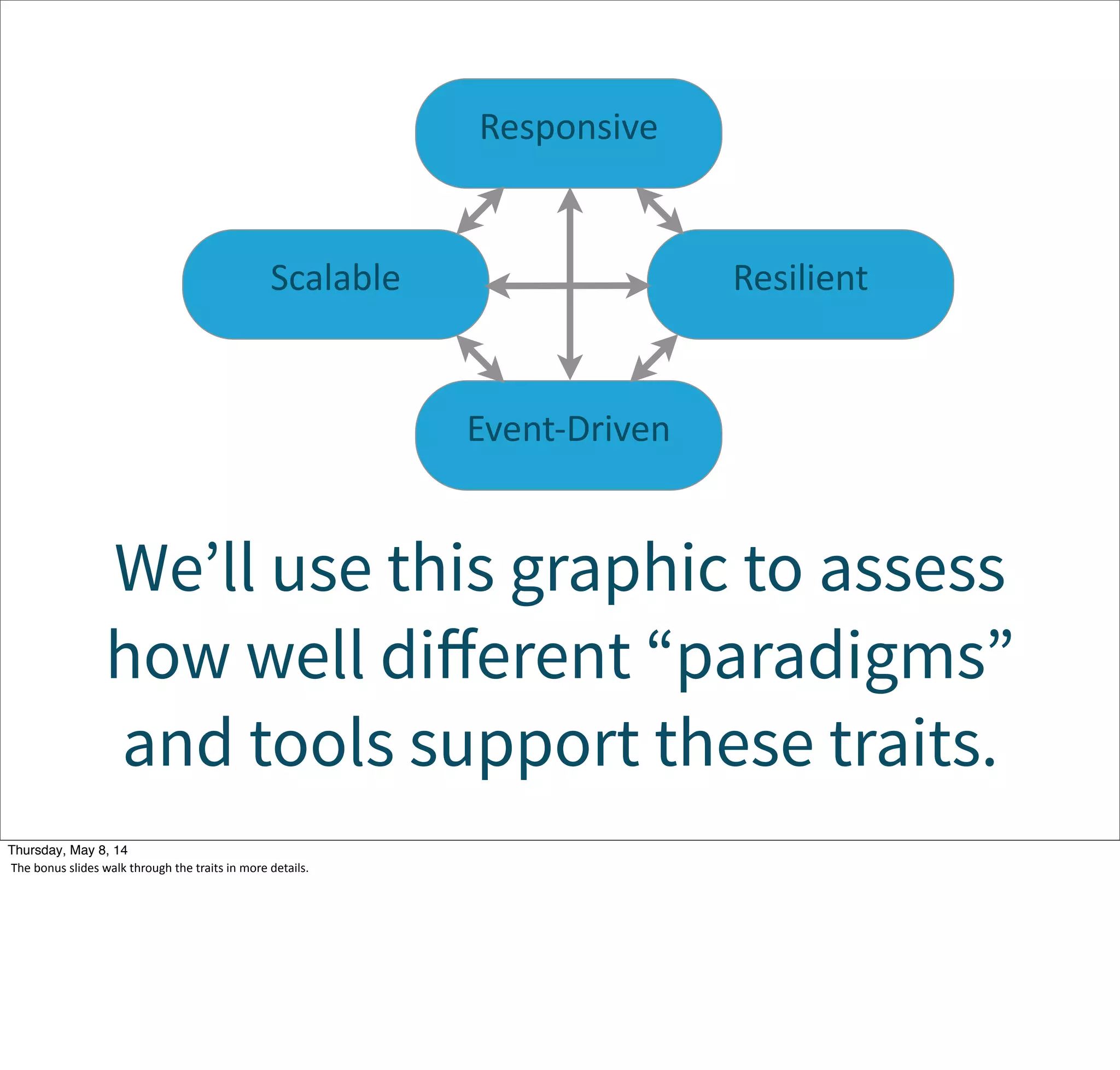 Responsive

Scalable

Resilient

Event-Driven

We’ll use this graphic to assess how well different “paradigms” and tools support these traits.

Thursday, May 8, 14

The bonus slides walk through the traits in more details.